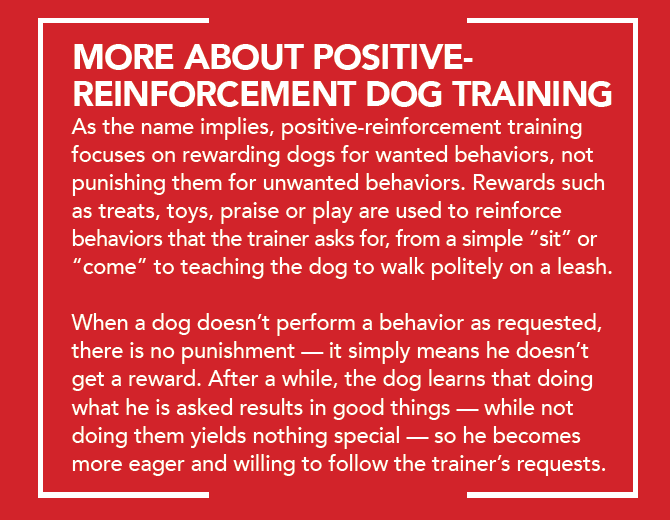 MORE ABOUT POSITIVE-REINFORCEMENT DOG TRAINING

As the name implies, positive-reinforcement training focuses on rewarding dogs for wanted behaviors, not punishing them for unwanted behaviors. Rewards such as treats, toys, praise or play are used to reinforce behaviors that the trainer asks for, from a simple “sit” or “come” to teaching the dog to walk politely on a leash.

When a dog doesn’t perform a behavior as requested, there is no punishment — it simply means he doesn’t get a reward. After a while, the dog learns that doing what he is asked results in good things — while not doing them yields nothing special — so he becomes more eager and willing to follow the trainer’s requests.